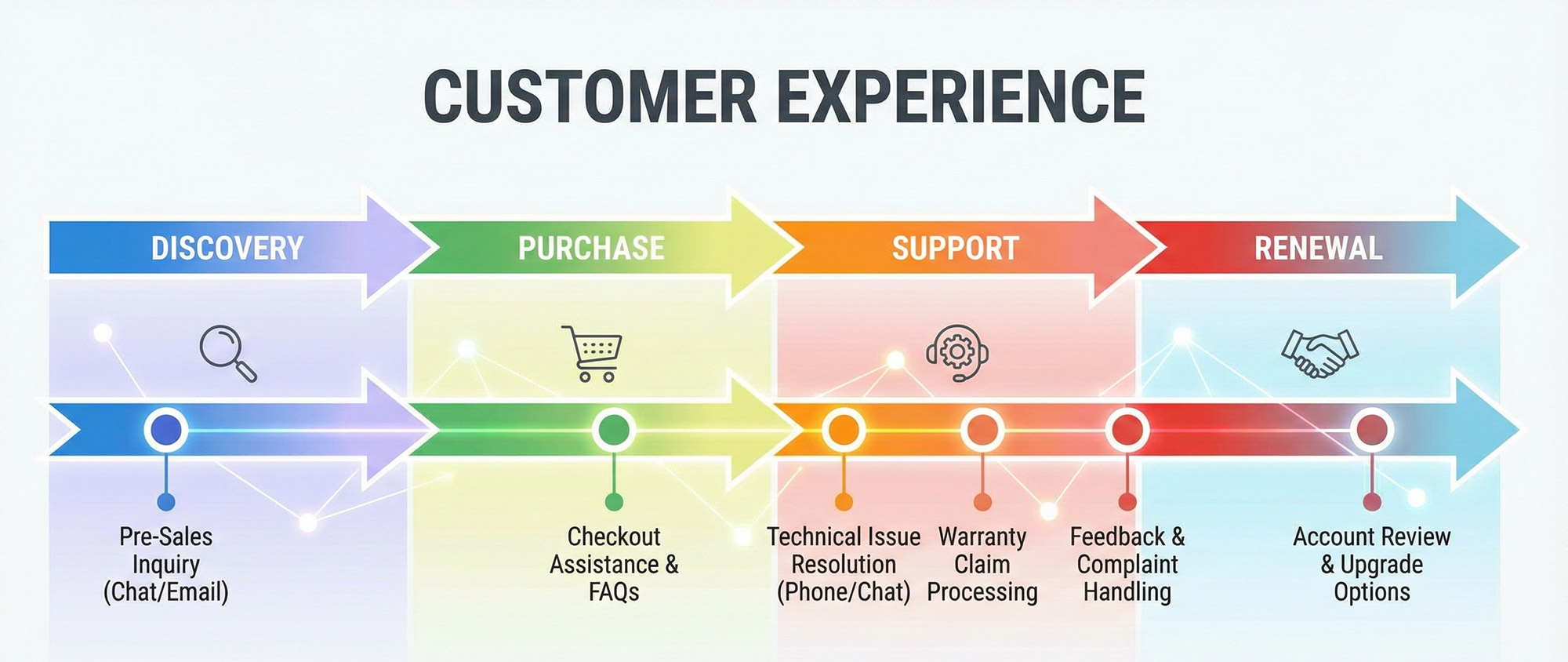 CUSTOMER EXPERIENCE

DISCOVERY

PURCHASE

SUPPORT

RENEWAL

Pre-Sales Inquiry (Chat/Email)

Checkout Assistance & FAQs

Technical Issue Resolution (Phone/Chat)

Warranty Claim Processing

Feedback & Complaint Handling

Account Review & Upgrade Options